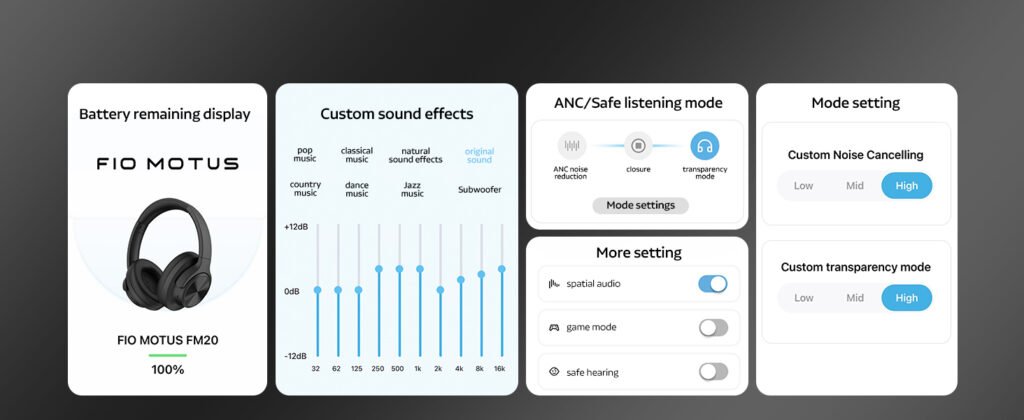 Battery remaining display

FIO MOTUS

FIO MOTUS FM20

100%

Custom sound effects

pop music

classical music

natural sound effects

original sound

country music

dance music

Jazz music

Subwoofer

+12dB

0dB

-12dB

32 62 125 250 500 1k 2k 4k 8k 16k

ANC/Safe listening mode

ANC noise reduction

closure

transparency mode

Mode settings

More setting

spatial audio

game mode

safe hearing

Mode setting

Custom Noise Cancelling

Low Mid High

Custom transparency mode

Low Mid High